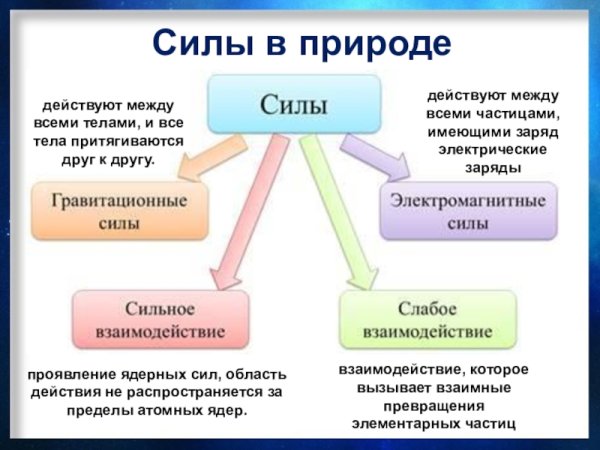 Силы в природе

Силы

действуют между всеми телами, и все тела притягиваются друг к другу.

действуют между всеми частицами, имеющими заряд электрические заряды

Гравитационные силы

Электромагнитные силы

Сильное взаимодействие

Слабое взаимодействие

проявление ядерных сил, область действия не распространяется за пределы атомных ядер.

взаимодействие, которое вызывает взаимные превращения элементарных частиц